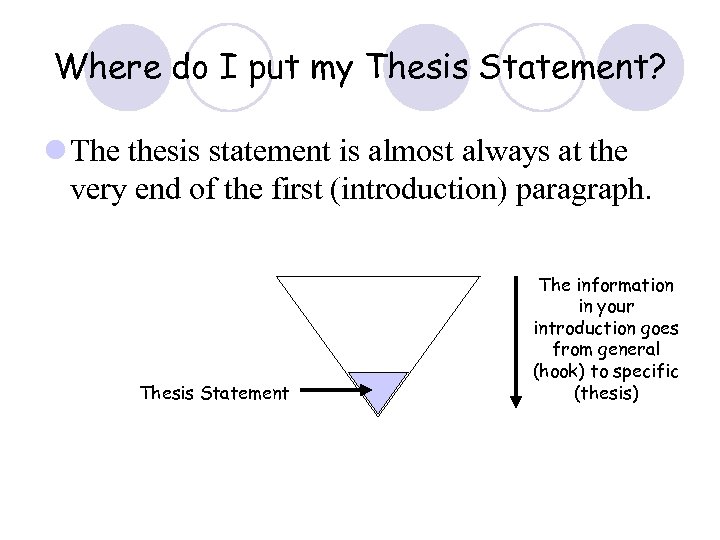 Where do I put my Thesis Statement?

The thesis statement is almost always at the very end of the first (introduction) paragraph.

Thesis Statement

The information in your introduction goes from general (hook) to specific (thesis)